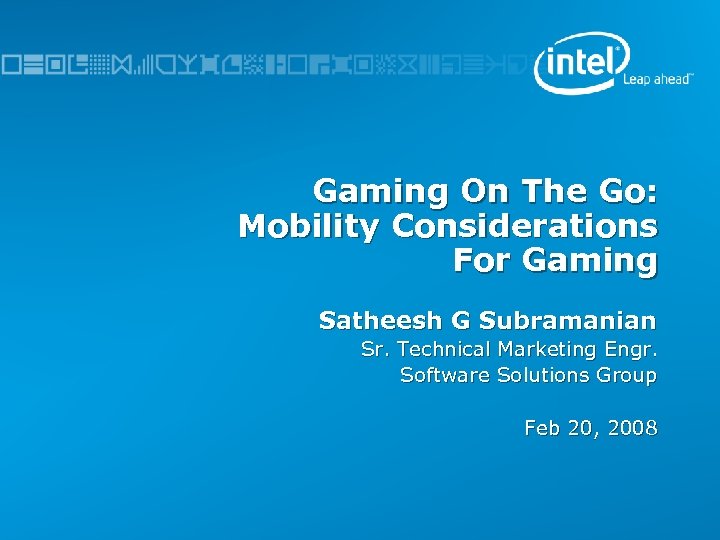 intel
Leap ahead™

Gaming On The Go:
Mobility Considerations
For Gaming

Satheesh G Subramanian
Sr. Technical Marketing Engr.
Software Solutions Group

Feb 20, 2008